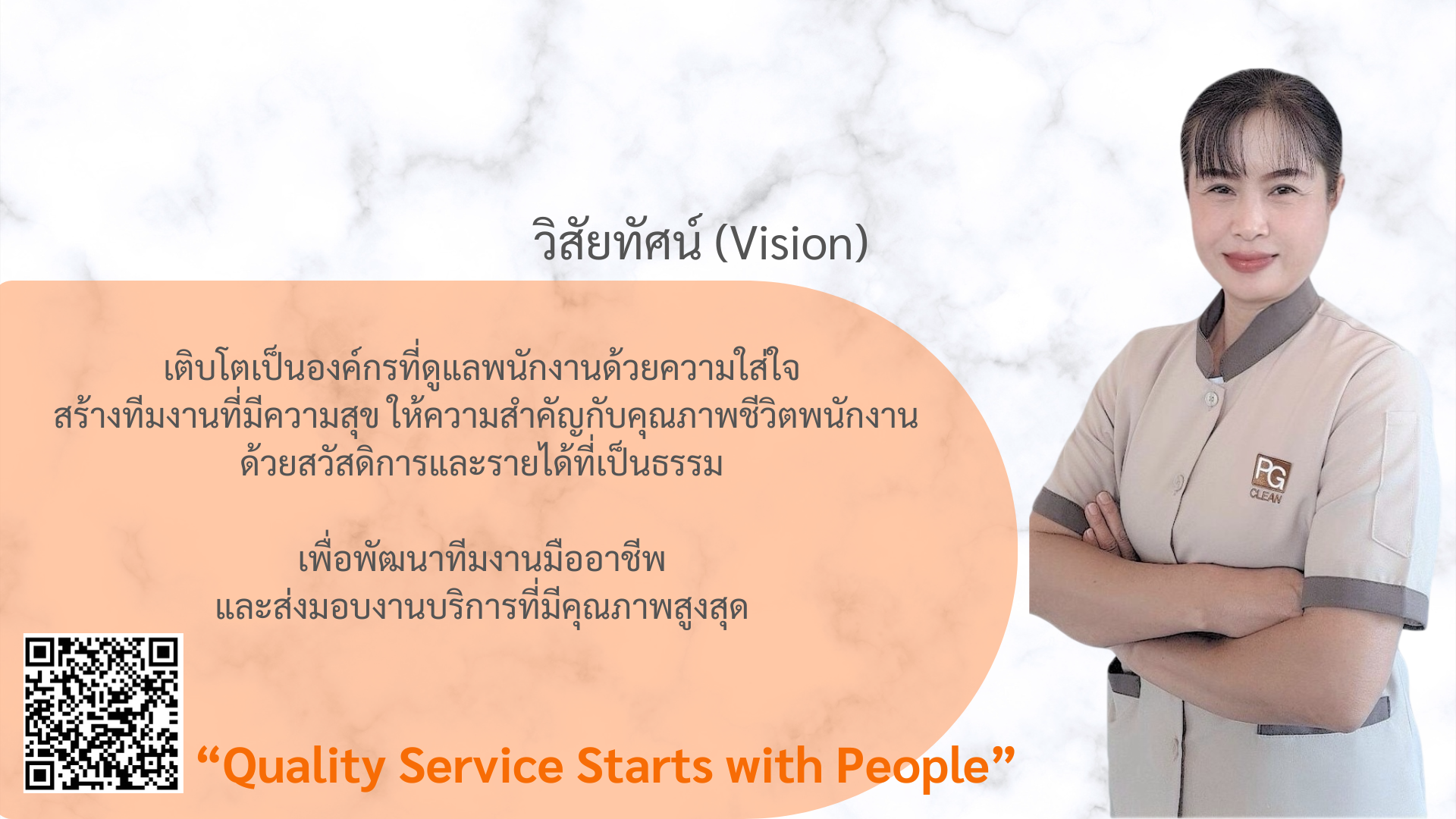 วิสัยทัศน์ (Vision)

เติบโตเป็นองค์กรที่ดูแลพนักงานด้วยความใส่ใจ
สร้างทีมงานที่มีความสุข ให้ความสำคัญกับคุณภาพชีวิตพนักงาน
ด้วยสวัสดิการและรายได้ที่เป็นธรรม

เพื่อพัฒนาทีมงานมืออาชีพ
และส่งมอบงานบริการที่มีคุณภาพสูงสุด

PG CLEAN

“Quality Service Starts with People”